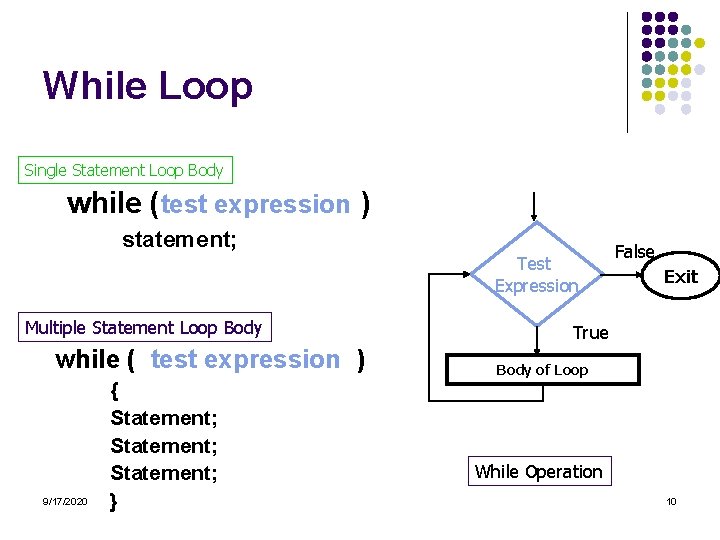 While Loop

Single Statement Loop Body

while (test expression )
statement;

Multiple Statement Loop Body

while ( test expression )
{
Statement;
Statement;
Statement;
}

Test Expression

False

Exit

True

Body of Loop

While Operation

9/17/2020

10